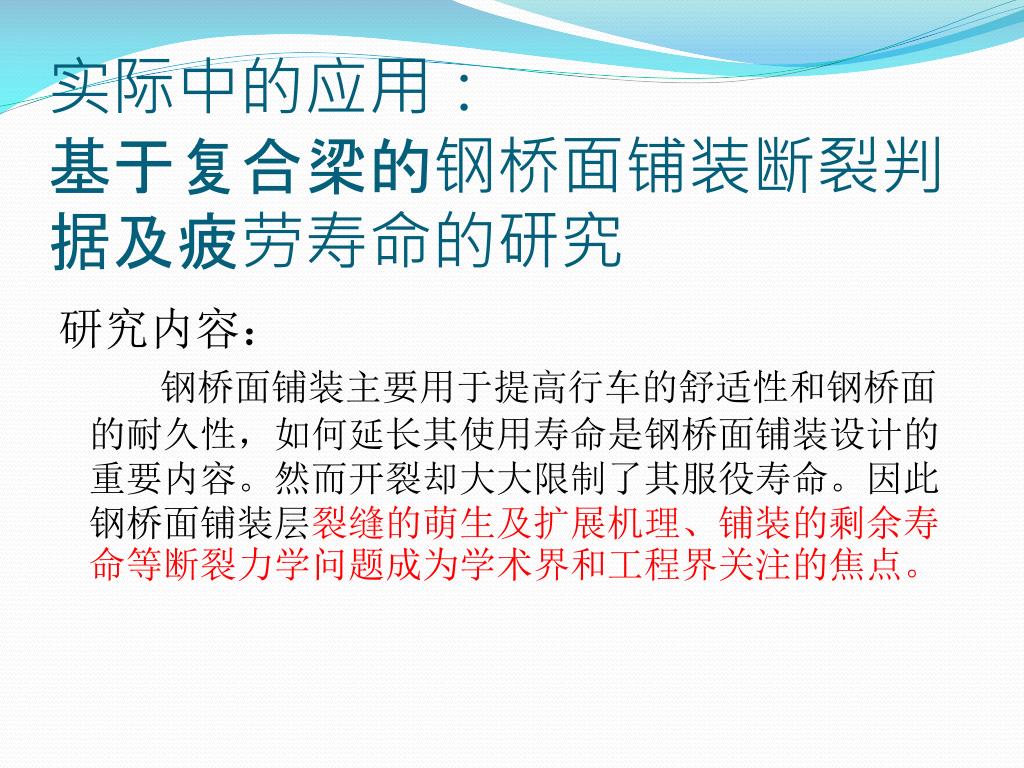 实际中的应用：
基于复合梁的钢桥面铺装断裂判据及疲劳寿命的研究

研究内容：

钢桥面铺装主要用于提高行车的舒适性和钢桥面的耐久性，如何延长其使用寿命是钢桥面铺装设计的重要内容。然而开裂却大大限制了其服役寿命。因此钢桥面铺装层裂缝的萌生及扩展机理、铺装的剩余寿命等断裂力学问题成为学术界和工程界关注的焦点。